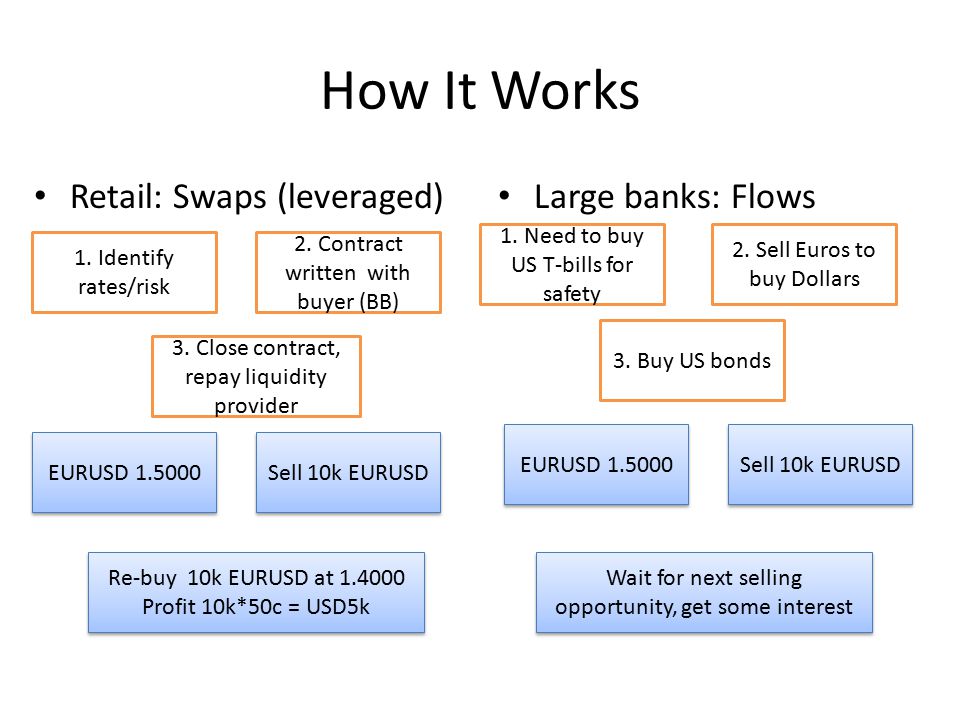 How It Works

• Retail: Swaps (leveraged)

1. Identify rates/risk

2. Contract written with buyer (BB)

3. Close contract, repay liquidity provider

EURUSD 1.5000

Sell 10k EURUSD

Re-buy 10k EURUSD at 1.4000
Profit 10k*50c = USD5k

• Large banks: Flows

1. Need to buy US T-bills for safety

2. Sell Euros to buy Dollars

3. Buy US bonds

EURUSD 1.5000

Sell 10k EURUSD

Wait for next selling opportunity, get some interest